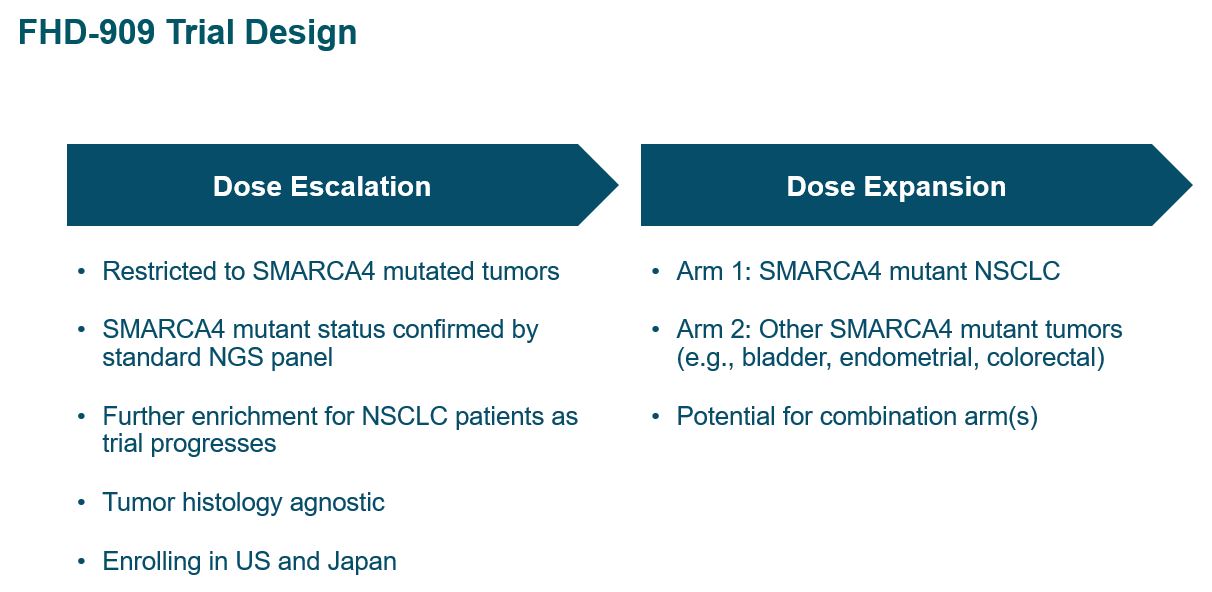 FHD-909 Trial Design

Dose Escalation

• Restricted to SMARCA4 mutated tumors

• SMARCA4 mutant status confirmed by standard NGS panel

• Further enrichment for NSCLC patients as trial progresses

• Tumor histology agnostic

• Enrolling in US and Japan

Dose Expansion

• Arm 1: SMARCA4 mutant NSCLC

• Arm 2: Other SMARCA4 mutant tumors (e.g., bladder, endometrial, colorectal)

• Potential for combination arm(s)